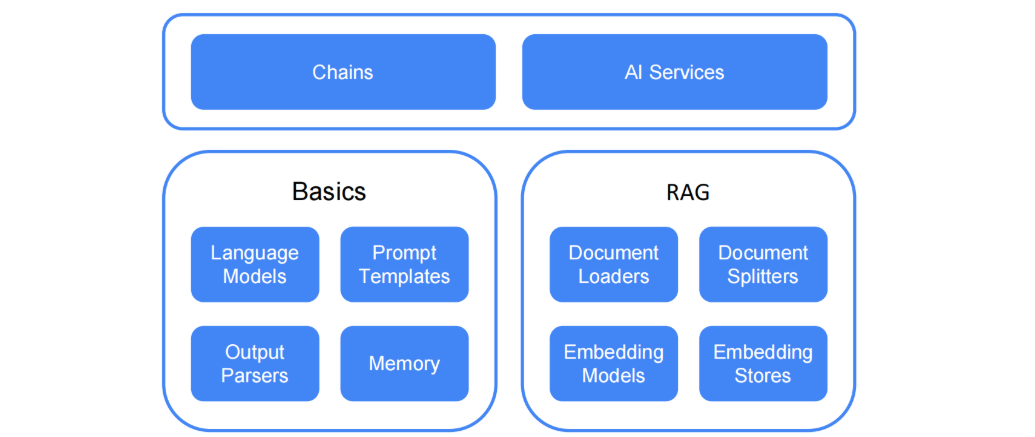 Chains

AI Services

Basics

Language Models

Prompt Templates

Output Parsers

Memory

RAG

Document Loaders

Document Splitters

Embedding Models

Embedding Stores